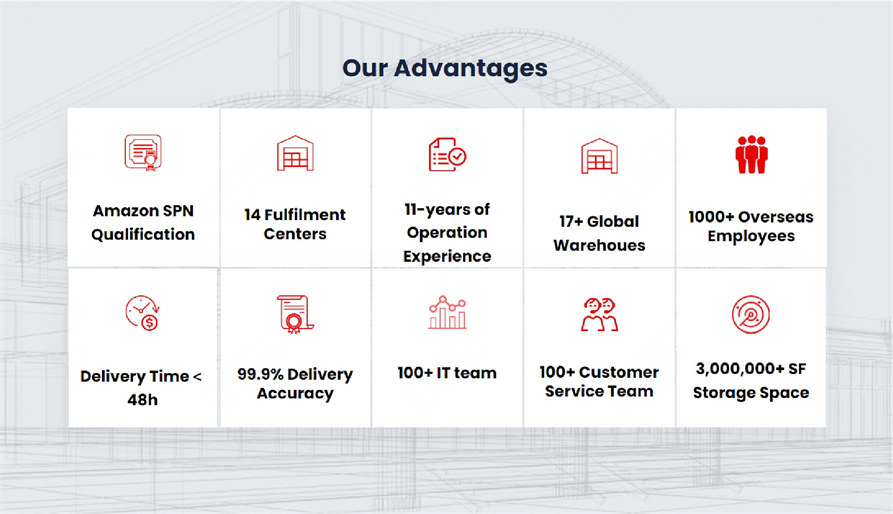 Our Advantages

Amazon SPN Qualification

14 Fulfilment Centers

11-years of Operation Experience

17+ Global Warehoues

1000+ Overseas Employees

Delivery Time < 48h

99.9% Delivery Accuracy

100+ IT team

100+ Customer Service Team

3,000,000+ SF Storage Space